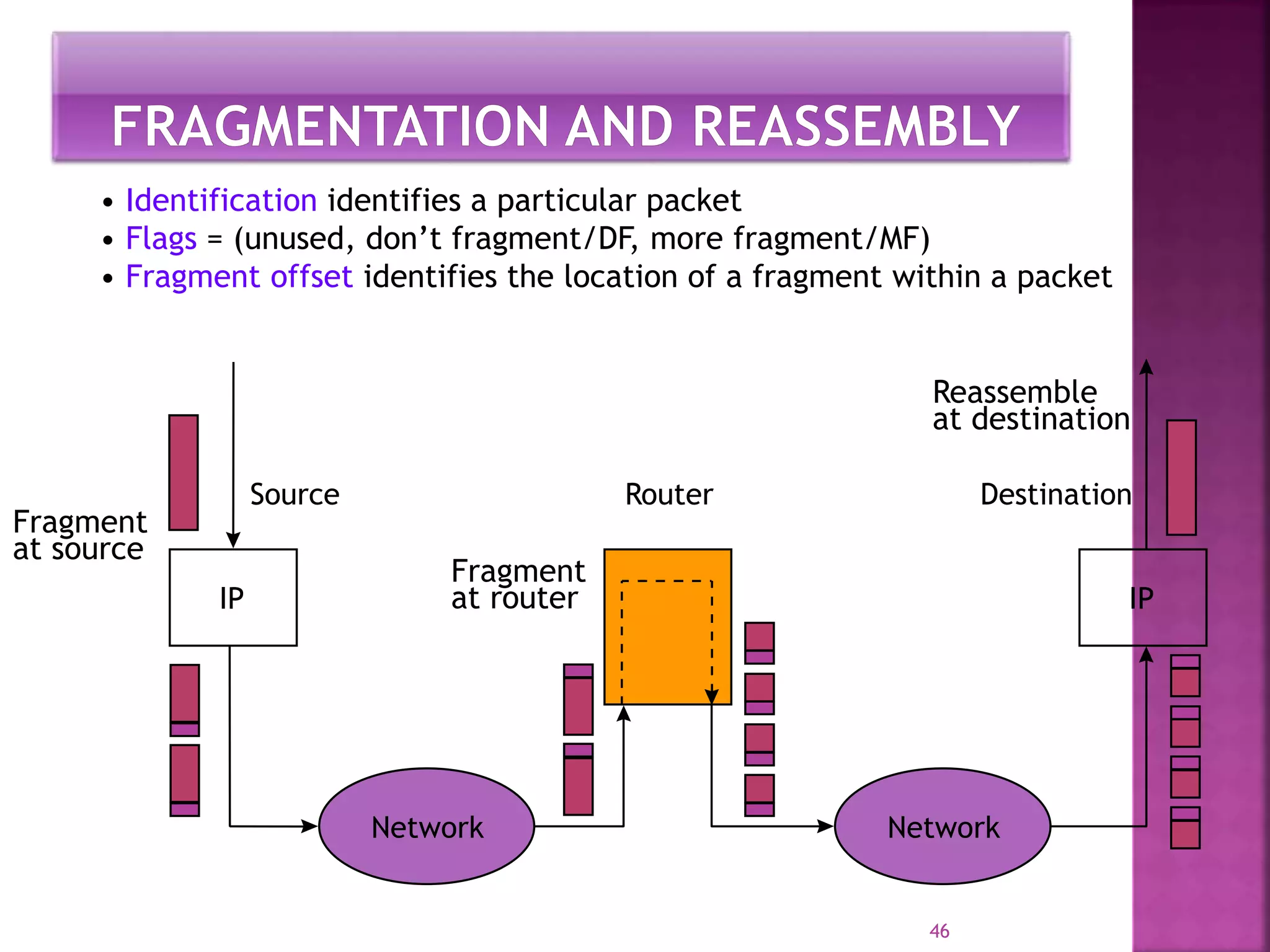 FRAGMENTATION AND REASSEMBLY

• Identification identifies a particular packet
• Flags = (unused, don't fragment/DF, more fragment/MF)
• Fragment offset identifies the location of a fragment within a packet

Reassemble at destination

Source

Router

Destination

Fragment at source

IP

Fragment at router

IP

Network

Network

46